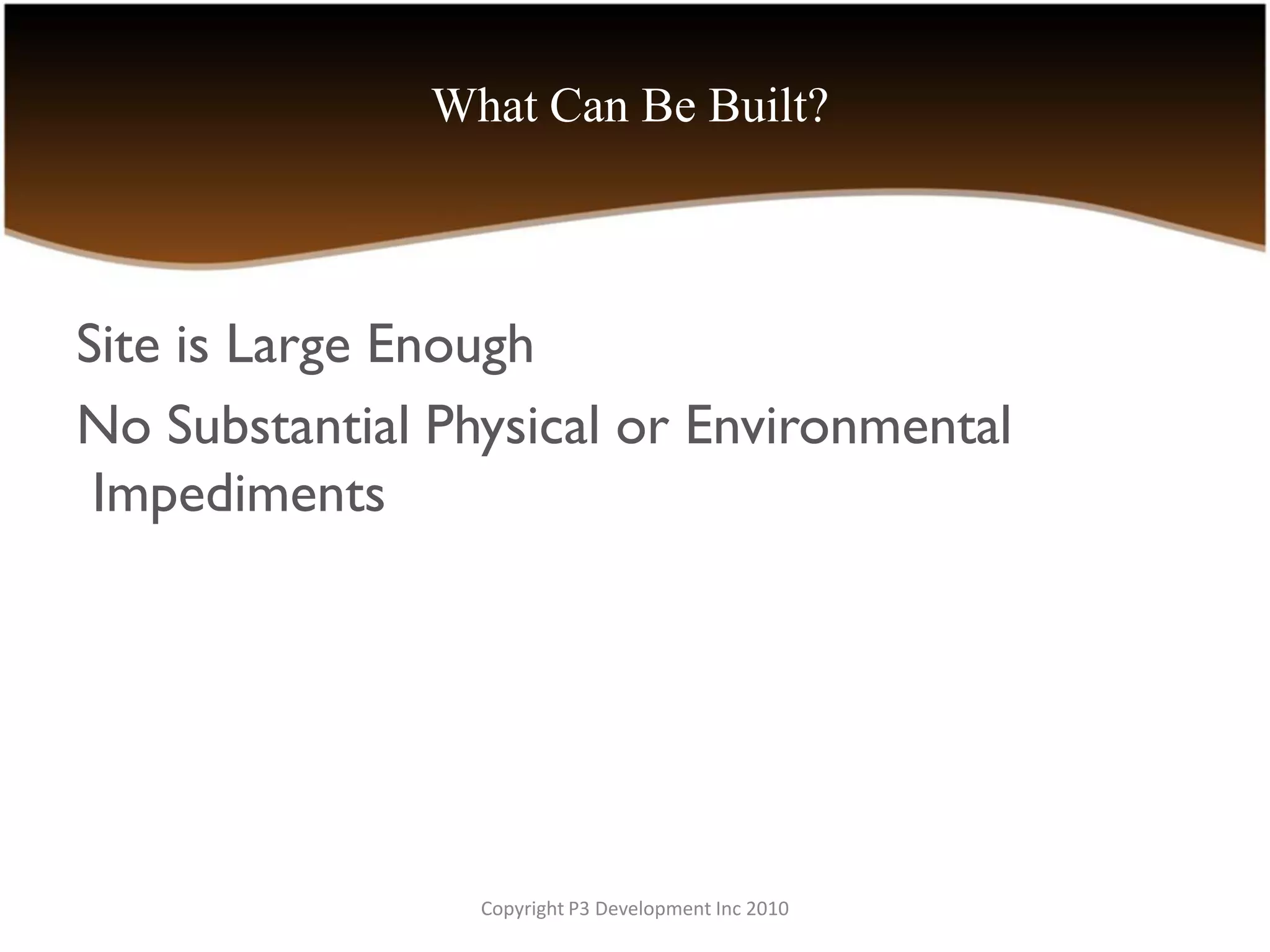 What Can Be Built?

Site is Large Enough

No Substantial Physical or Environmental Impediments

Copyright P3 Development Inc 2010